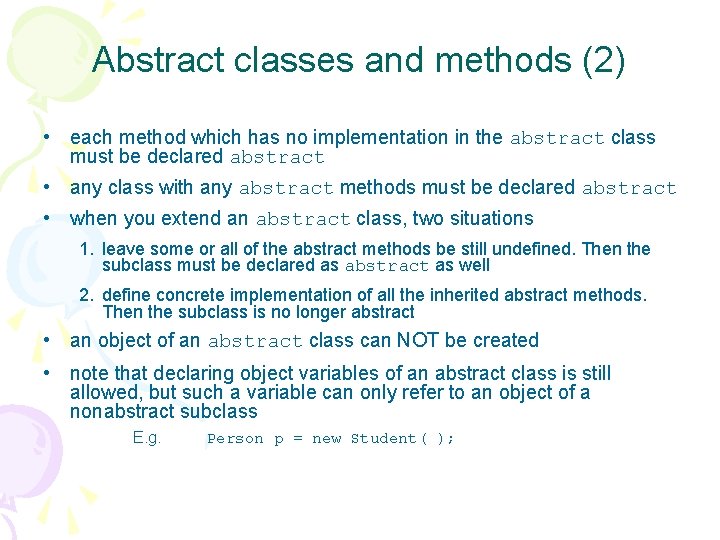 Abstract classes and methods (2)

• each method which has no implementation in the abstract class must be declared abstract

• any class with any abstract methods must be declared abstract

• when you extend an abstract class, two situations

1. leave some or all of the abstract methods be still undefined. Then the subclass must be declared as abstract as well

2. define concrete implementation of all the inherited abstract methods. Then the subclass is no longer abstract

• an object of an abstract class can NOT be created

• note that declaring object variables of an abstract class is still allowed, but such a variable can only refer to an object of a nonabstract subclass

E.g. Person p = new Student( );